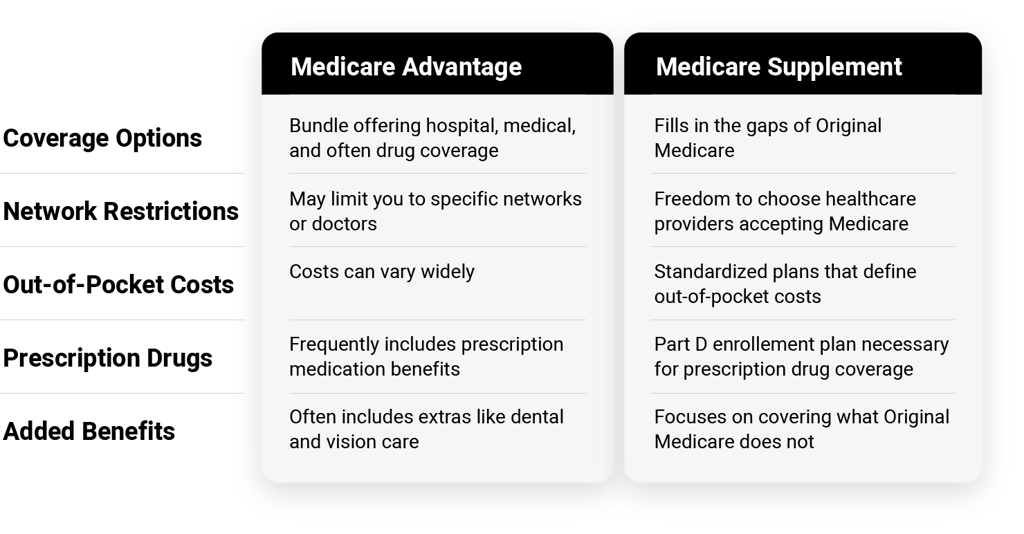 |  | Medicare Advantage | Medicare Supplement |
|---|---|---|
| Coverage Options | Bundle offering hospital, medical, and often drug coverage | Fills in the gaps of Original Medicare |
| Network Restrictions | May limit you to specific networks or doctors | Freedom to choose healthcare providers accepting Medicare |
| Out-of-Pocket Costs | Costs can vary widely | Standardized plans that define out-of-pocket costs |
| Prescription Drugs | Frequently includes prescription medication benefits | Part D enrollement plan necessary for prescription drug coverage |
| Added Benefits | Often includes extras like dental and vision care | Focuses on covering what Original Medicare does not |